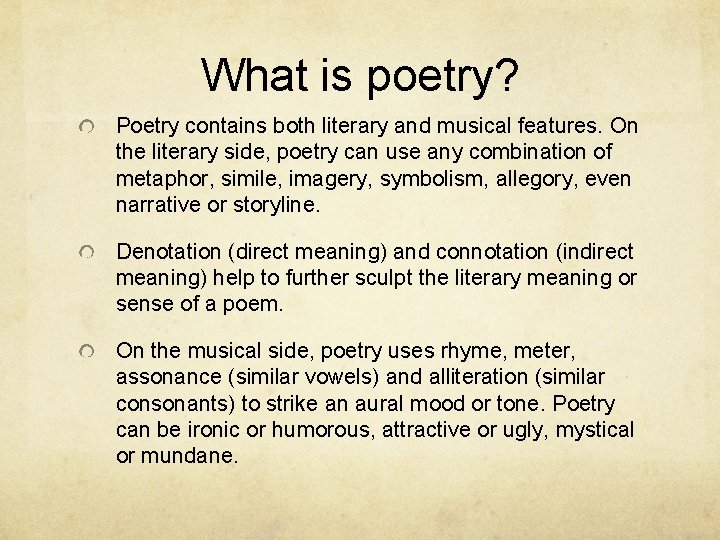 What is poetry?

Poetry contains both literary and musical features. On the literary side, poetry can use any combination of metaphor, simile, imagery, symbolism, allegory, even narrative or storyline.

Denotation (direct meaning) and connotation (indirect meaning) help to further sculpt the literary meaning or sense of a poem.

On the musical side, poetry uses rhyme, meter, assonance (similar vowels) and alliteration (similar consonants) to strike an aural mood or tone. Poetry can be ironic or humorous, attractive or ugly, mystical or mundane.